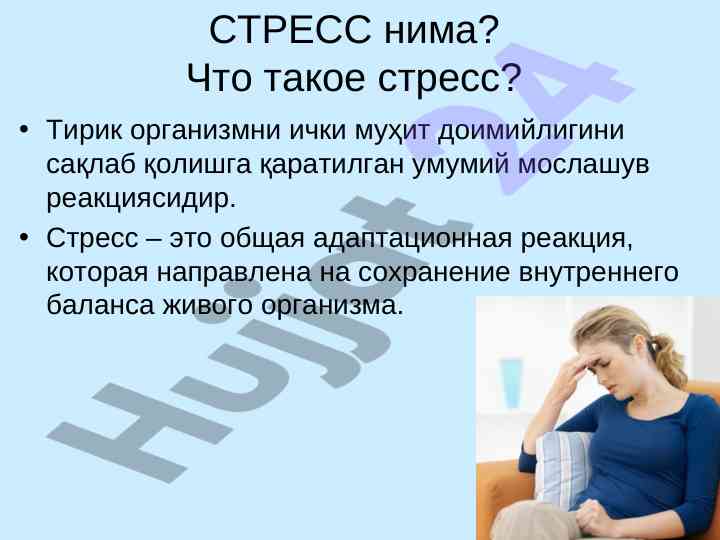 СТРЕСС нима?
Что такое стресс?

• Тирик организмни ички муҳит доимийлигини сақлаб қолишга қаратилган умумий мослашув реакциясидир.
• Стресс – это общая адаптационная реакция, которая направлена на сохранение внутреннего баланса живого организма.

Hujjat 24